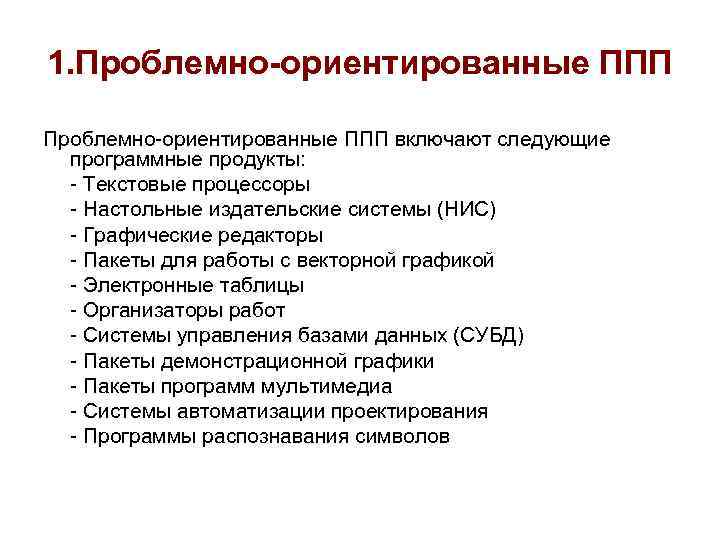 1.Проблемно-ориентированные ППП

Проблемно-ориентированные ППП включают следующие программные продукты:
- Текстовые процессоры
- Настольные издательские системы (НИС)
- Графические редакторы
- Пакеты для работы с векторной графикой
- Электронные таблицы
- Организаторы работ
- Системы управления базами данных (СУБД)
- Пакеты демонстрационной графики
- Пакеты программ мультимедиа
- Системы автоматизации проектирования
- Программы распознавания символов